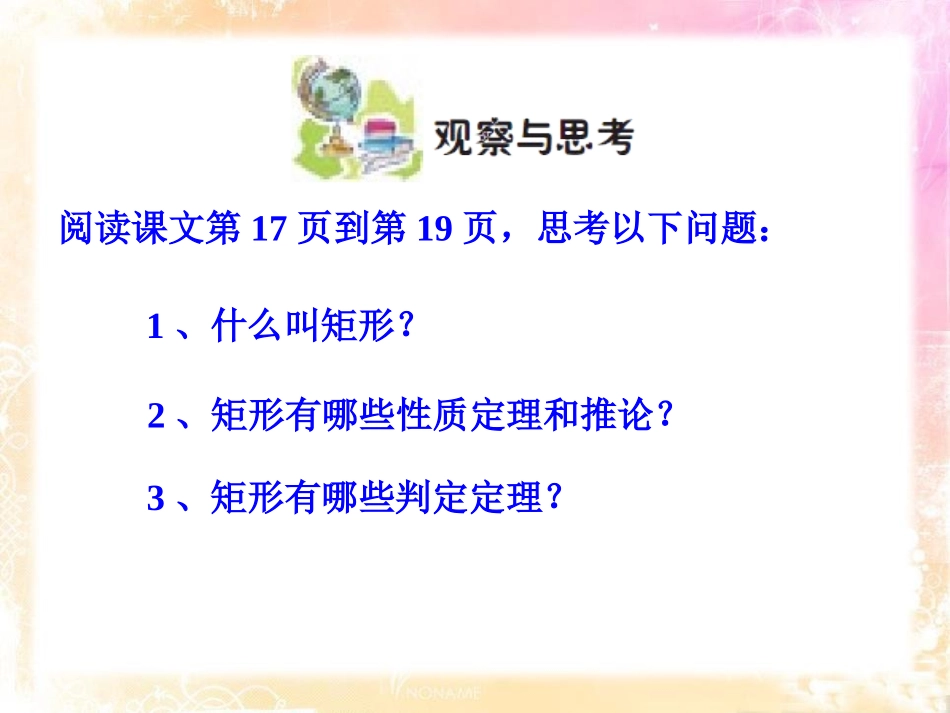 观察与思考

阅读课文第 17 页到第 19 页，思考以下问题：

1 、什么叫矩形？

2 、矩形有哪些性质定理和推论？

3 、矩形有哪些判定定理？

NONAME